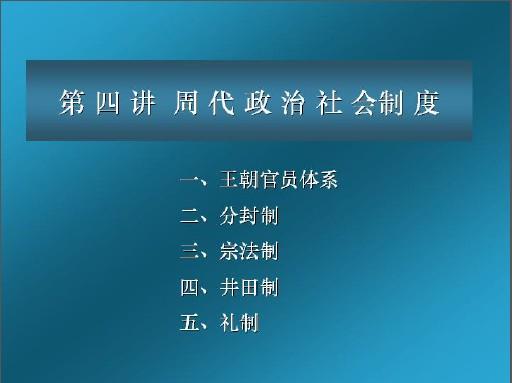 第四讲 周代政治社会制度

一、王朝官员体系
二、分封制
三、宗法制
四、井田制
五、礼制